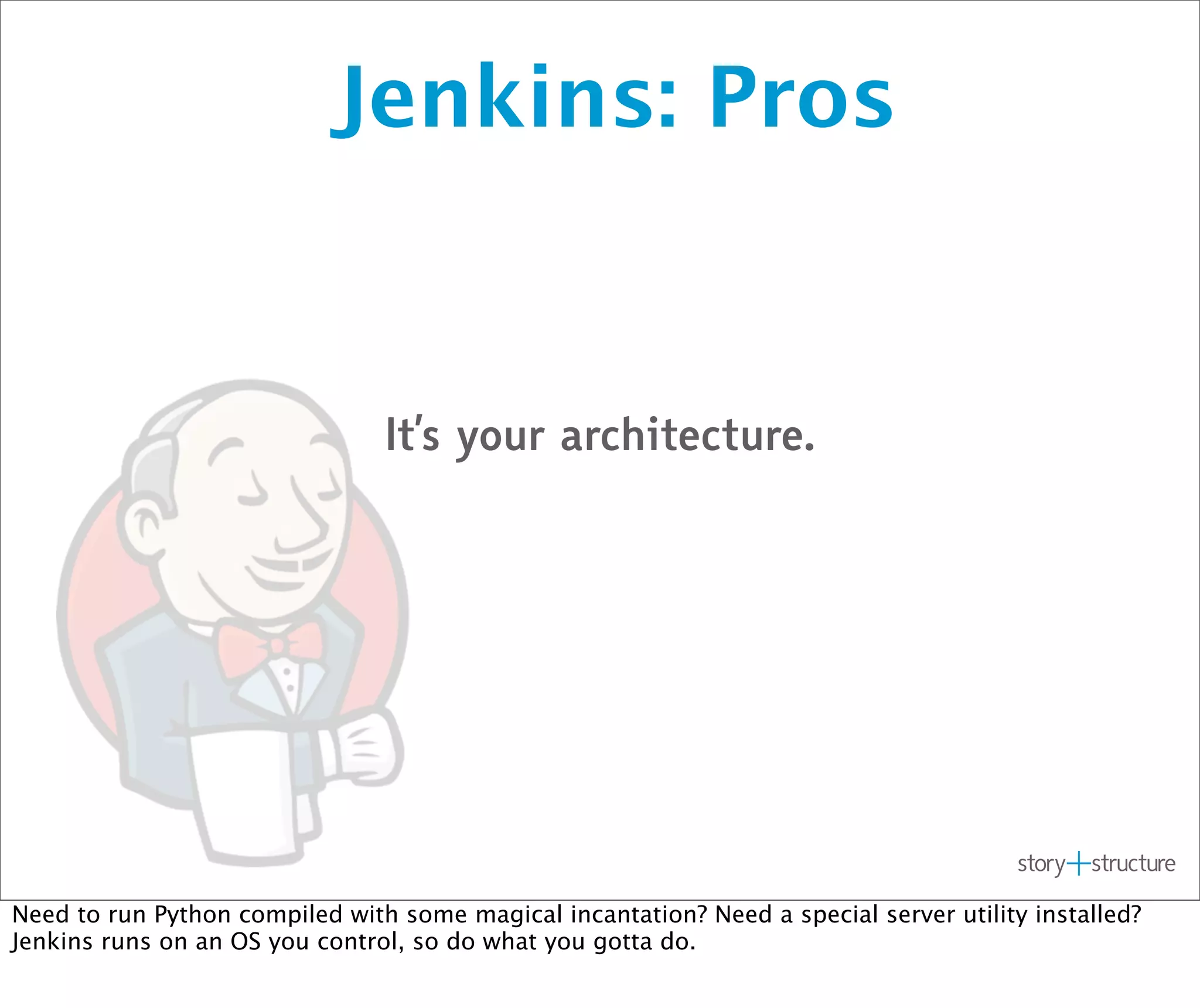 Jenkins: Pros

It's your architecture.

story+structure

Need to run Python compiled with some magical incantation? Need a special server utility installed? Jenkins runs on an OS you control, so do what you gotta do.